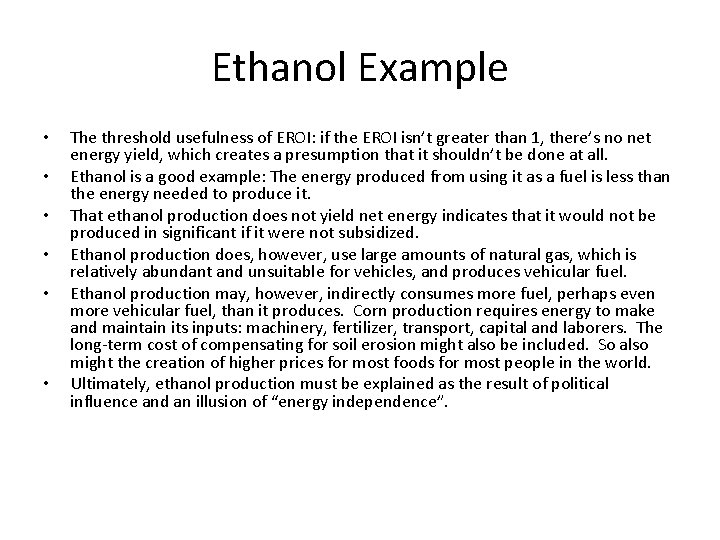 Ethanol Example

• The threshold usefulness of EROI: if the EROI isn't greater than 1, there's no net energy yield, which creates a presumption that it shouldn't be done at all.
• Ethanol is a good example: The energy produced from using it as a fuel is less than the energy needed to produce it.
• That ethanol production does not yield net energy indicates that it would not be produced in significant if it were not subsidized.
• Ethanol production does, however, use large amounts of natural gas, which is relatively abundant and unsuitable for vehicles, and produces vehicular fuel.
• Ethanol production may, however, indirectly consumes more fuel, perhaps even more vehicular fuel, than it produces. Corn production requires energy to make and maintain its inputs: machinery, fertilizer, transport, capital and laborers. The long-term cost of compensating for soil erosion might also be included. So also might the creation of higher prices for most foods for most people in the world.
• Ultimately, ethanol production must be explained as the result of political influence and an illusion of "energy independence".